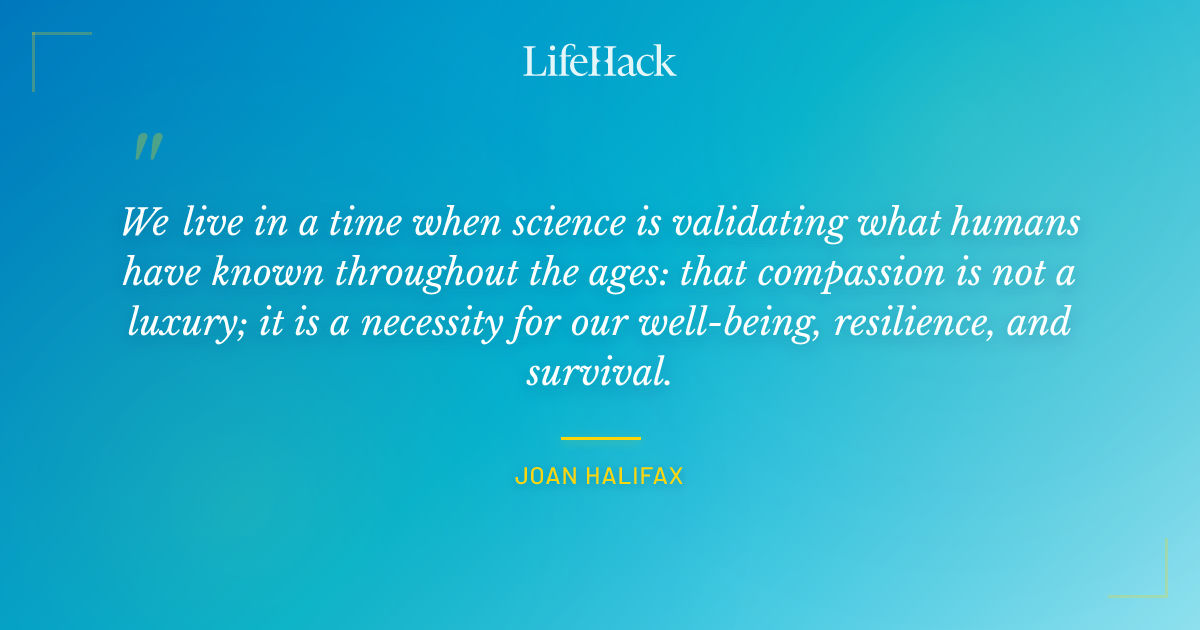 LifeHack

"

We live in a time when science is validating what humans have known throughout the ages: that compassion is not a luxury; it is a necessity for our well-being, resilience, and survival.

JOAN HALIFAX